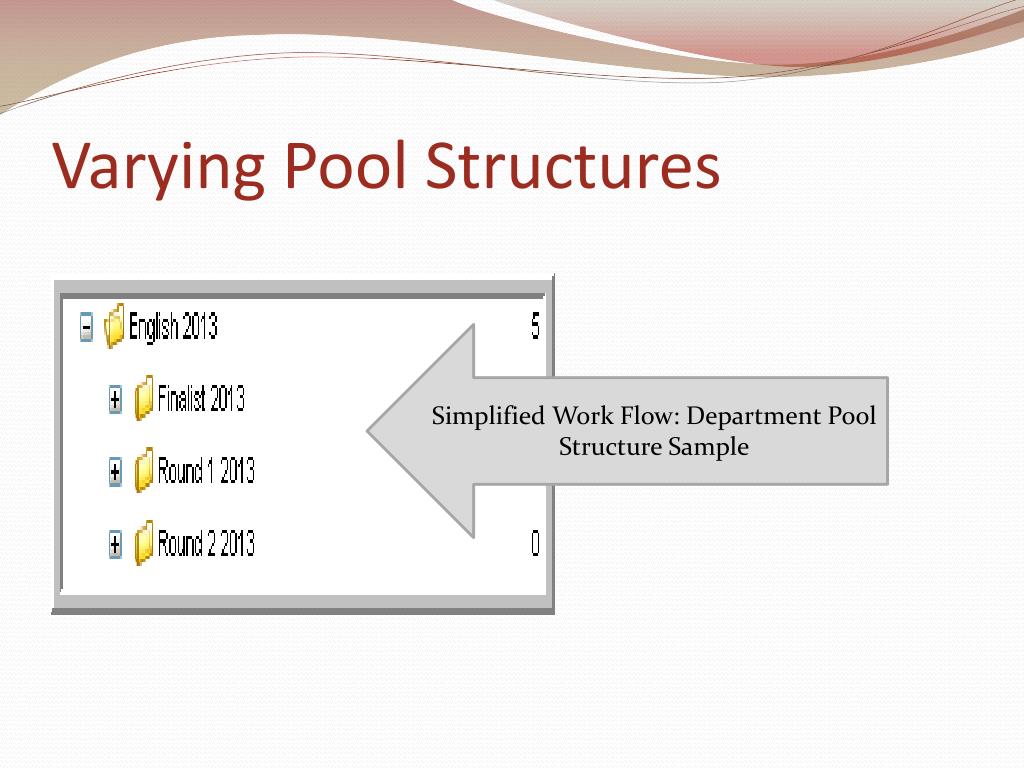 Varying Pool Structures

English 2013 5

Finalist 2013

Round 1 2013

Round 2 2013 0

Simplified Work Flow: Department Pool Structure Sample